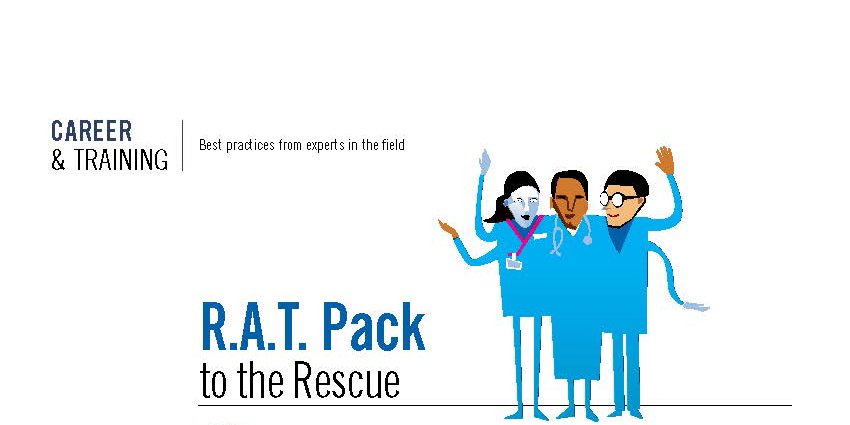 CAREER
& TRAINING

Best practices from experts in the field

R.A.T. Pack
to the Rescue